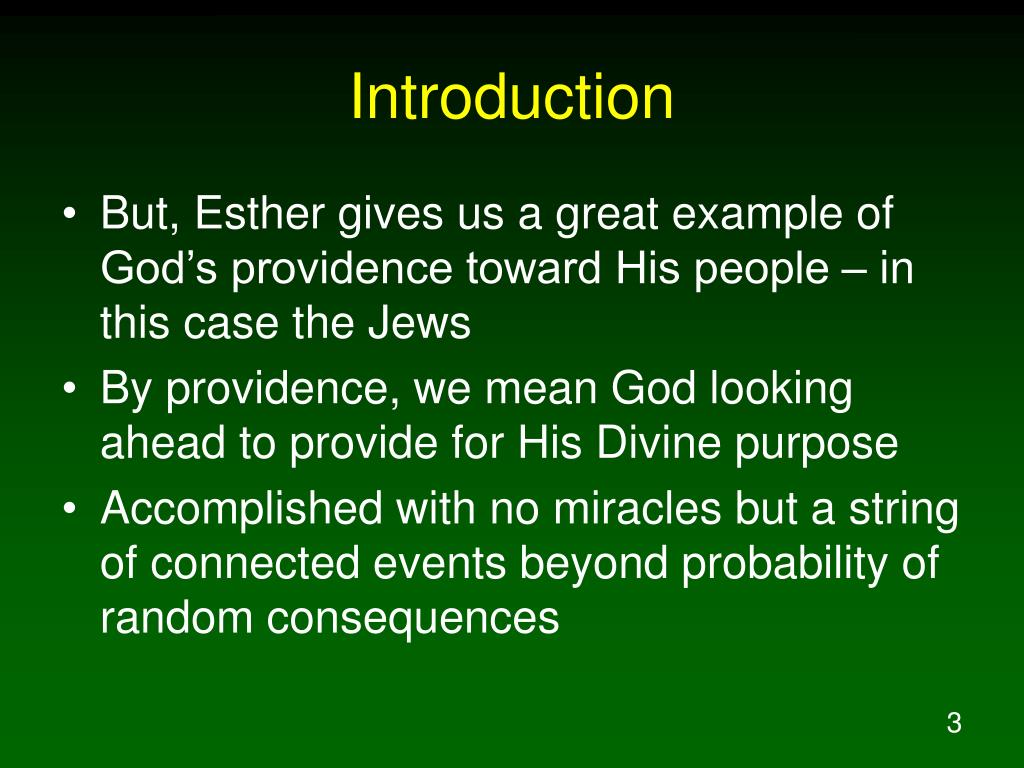 Introduction

• But, Esther gives us a great example of God’s providence toward His people – in this case the Jews
• By providence, we mean God looking ahead to provide for His Divine purpose
• Accomplished with no miracles but a string of connected events beyond probability of random consequences

3